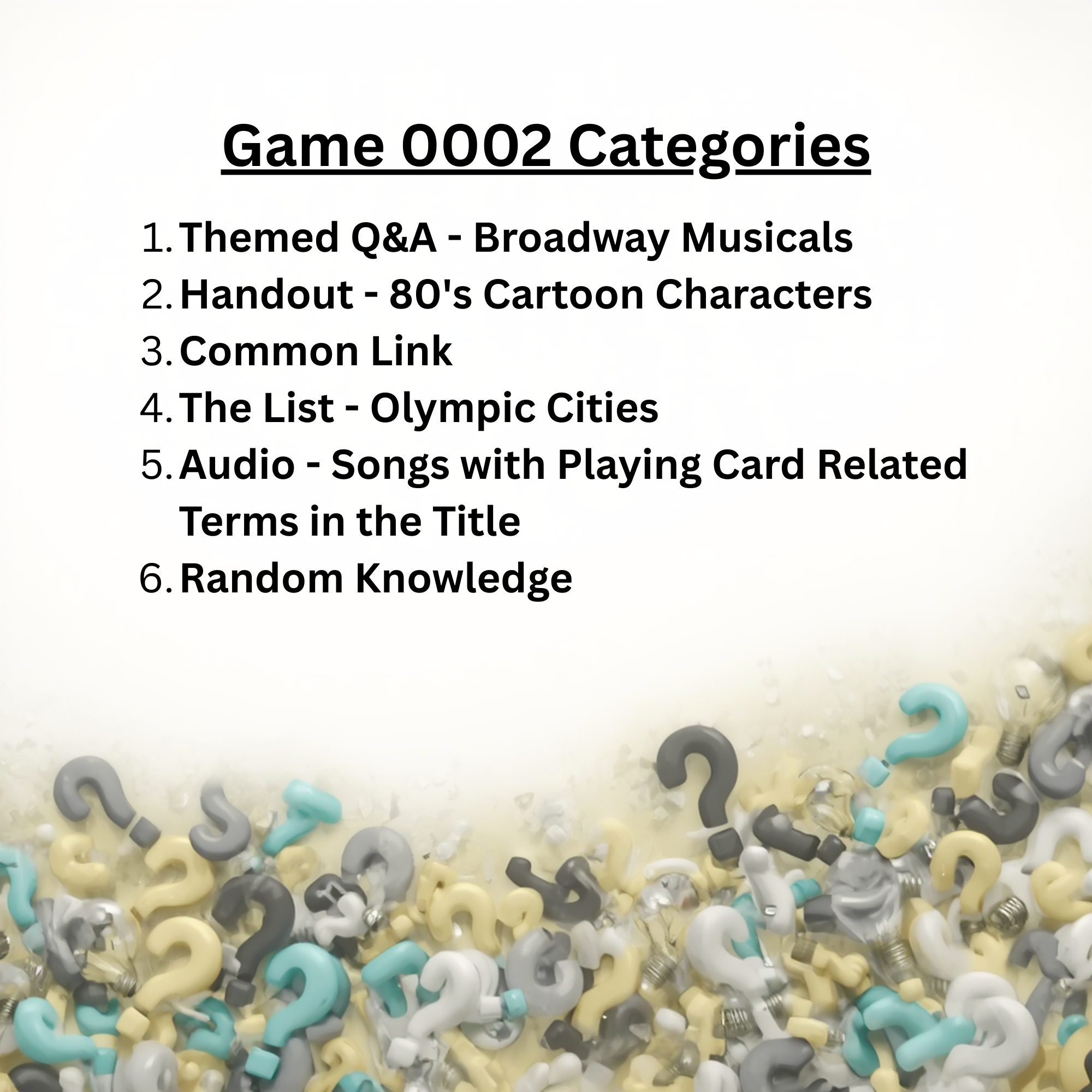 Game 0002 Categories

1. Themed Q&A - Broadway Musicals
2. Handout - 80's Cartoon Characters
3. Common Link
4. The List - Olympic Cities
5. Audio - Songs with Playing Card Related Terms in the Title
6. Random Knowledge